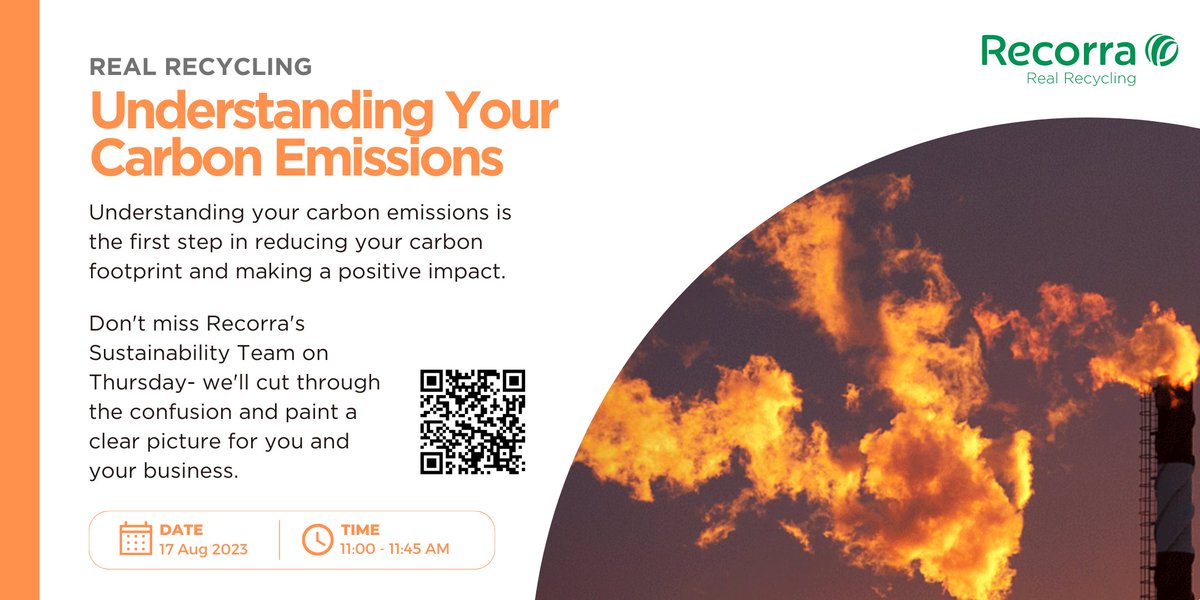 REAL RECYCLING
Understanding Your Carbon Emissions

Recorra
Real Recycling

Understanding your carbon emissions is the first step in reducing your carbon footprint and making a positive impact.

Don't miss Recorra's Sustainability Team on Thursday- we'll cut through the confusion and paint a clear picture for you and your business.

DATE
17 Aug 2023

TIME
11:00 - 11:45 AM